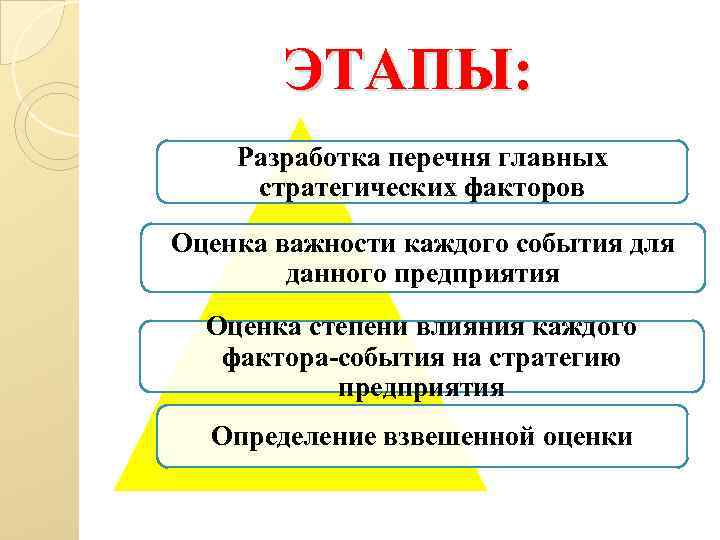 ЭТАПЫ:

Разработка перечня главных стратегических факторов

Оценка важности каждого события для данного предприятия

Оценка степени влияния каждого фактора-события на стратегию предприятия

Определение взвешенной оценки